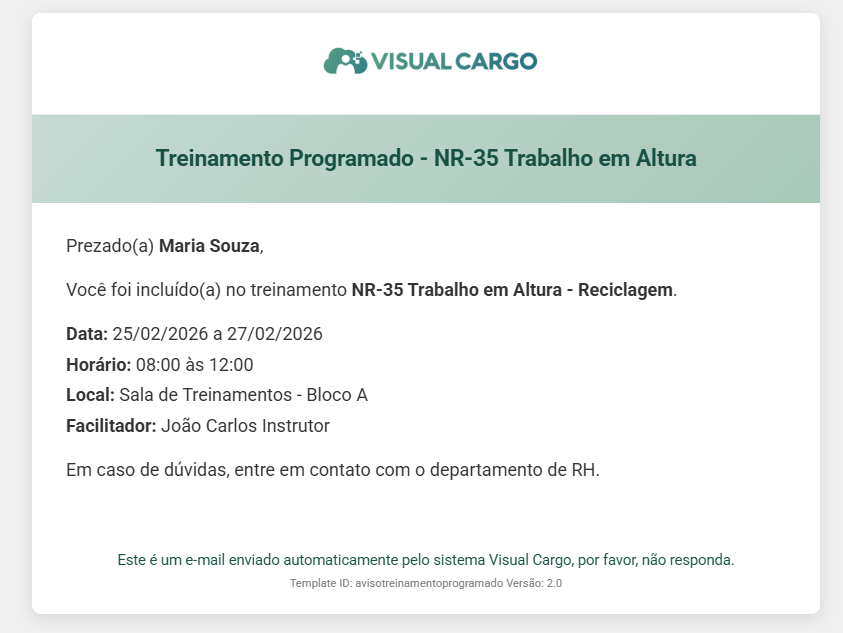 VISUAL CARGO

Treinamento Programado - NR-35 Trabalho em Altura

Prezado(a) Maria Souza,

Você foi incluído(a) no treinamento NR-35 Trabalho em Altura - Reciclagem.

Data: 25/02/2026 a 27/02/2026
Horário: 08:00 às 12:00
Local: Sala de Treinamentos - Bloco A
Facilitador: João Carlos Instrutor

Em caso de dúvidas, entre em contato com o departamento de RH.

Este é um e-mail enviado automaticamente pelo sistema Visual Cargo, por favor, não responda.
Template ID: avisotreinamentoprogramado Versão: 2.0